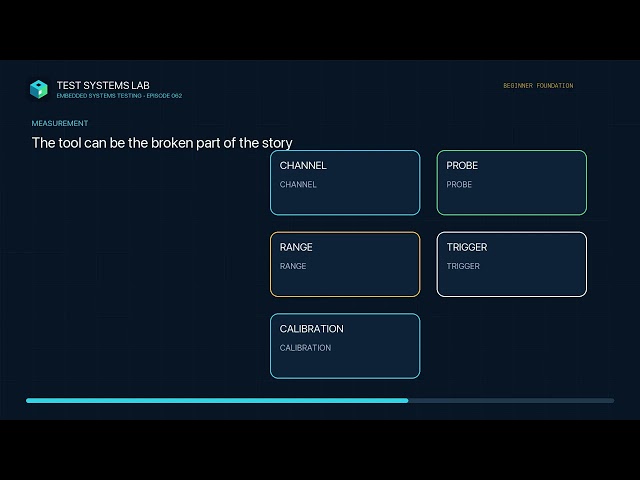 TEST SYSTEMS LAB
EMBEDDED SYSTEMS TESTING - EPISODE 062

BEGINNER FOUNDATION

MEASUREMENT

The tool can be the broken part of the story

CHANNEL
CHANNEL

PROBE
PROBE

RANGE
RANGE

TRIGGER
TRIGGER

CALIBRATION
CALIBRATION